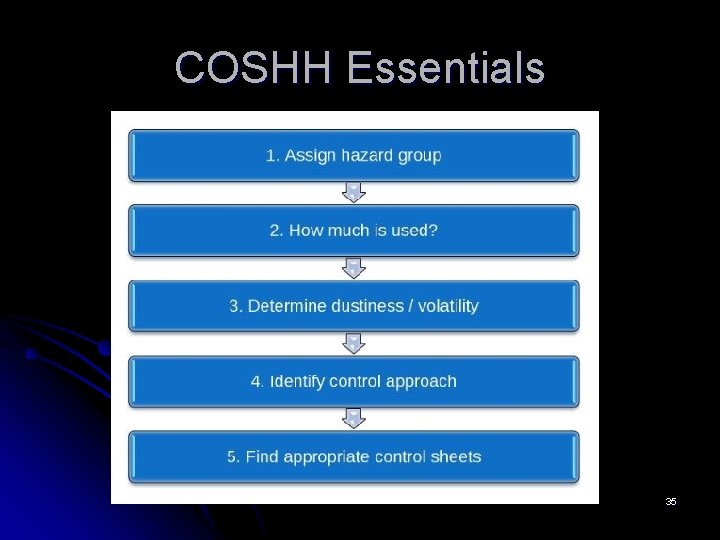 COSHH Essentials

1. Assign hazard group

2. How much is used?

3. Determine dustiness / volatility

4. Identify control approach

5. Find appropriate control sheets

35